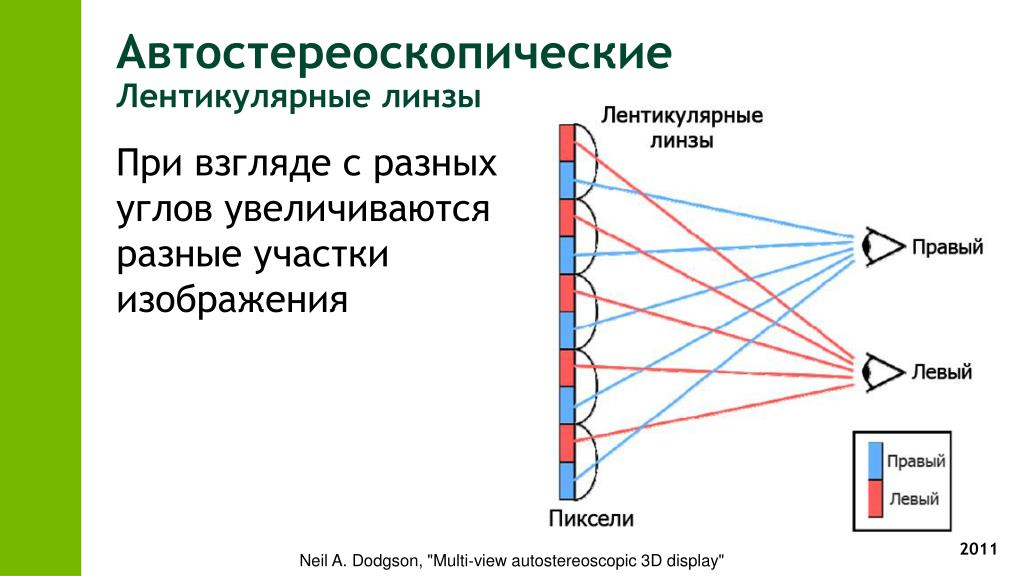 Автостереоскопические
Лентикулярные линзы

При взгляде с разных углов увеличиваются разные участки изображения

Лентикулярные линзы

Правый

Левый

Пиксели

Правый
Левый

Neil A. Dodgson, "Multi-view autostereoscopic 3D display"

2011